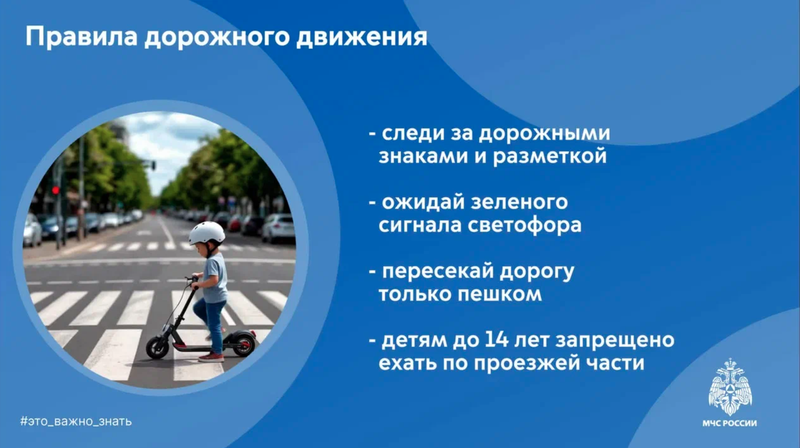 Правила дорожного движения

- следи за дорожными знаками и разметкой

- ожидай зеленого сигнала светофора

- пересекай дорогу только пешком

- детям до 14 лет запрещено ехать по проезжей части

#это_важно_знать

МЧС РОССИИ